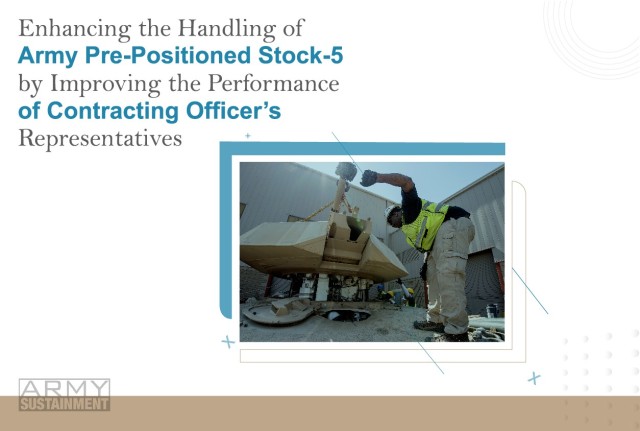 Enhancing the Handling of
Army Pre-Positioned Stock-5
by Improving the Performance
of Contracting Officer's
Representatives

ARMY
SUSTAINMENT